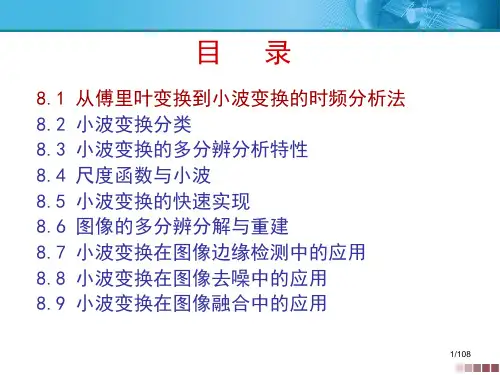 目　录

8.1 从傅里叶变换到小波变换的时频分析法
8.2 小波变换分类
8.3 小波变换的多分辨分析特性
8.4 尺度函数与小波
8.5 小波变换的快速实现
8.6 图像的多分辨分解与重建
8.7 小波变换在图像边缘检测中的应用
8.8 小波变换在图像去噪中的应用
8.9 小波变换在图像融合中的应用

1/108